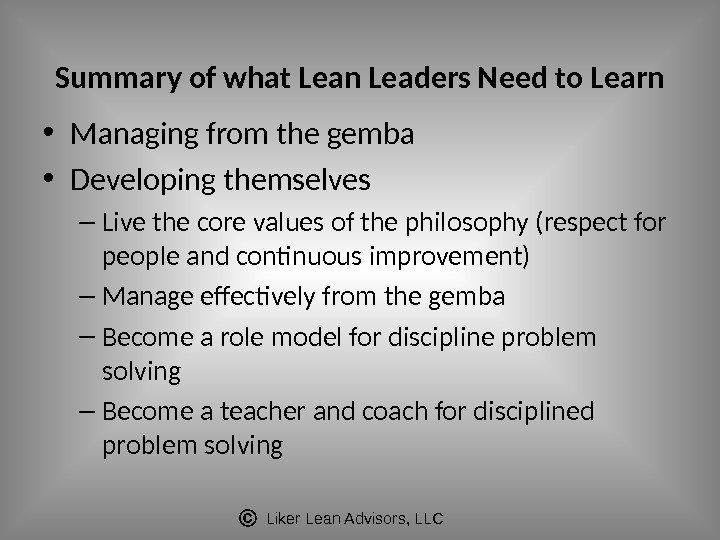 Summary of what Lean Leaders Need to Learn

• Managing from the gemba
• Developing themselves
– Live the core values of the philosophy (respect for people and continuous improvement)
– Manage effectively from the gemba
– Become a role model for discipline problem solving
– Become a teacher and coach for disciplined problem solving

© Liker Lean Advisors, LLC